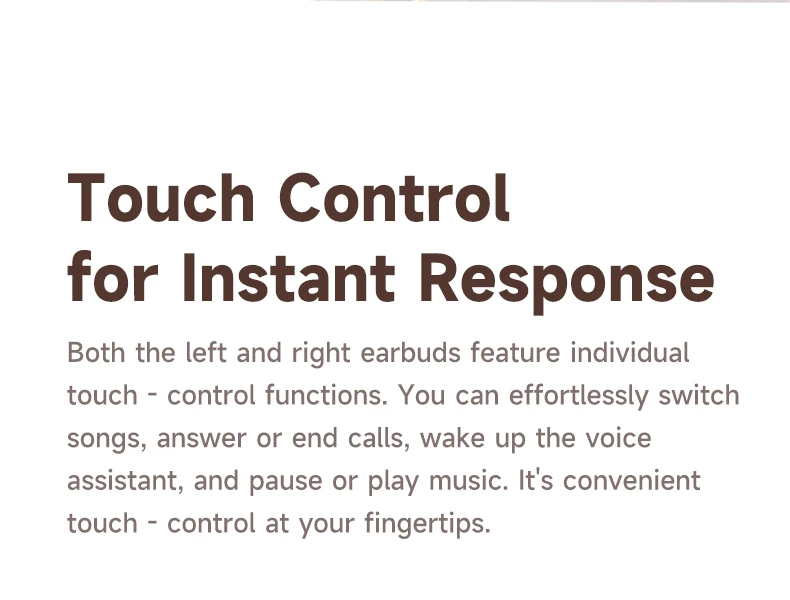 Touch Control for Instant Response

Both the left and right earbuds feature individual touch - control functions. You can effortlessly switch songs, answer or end calls, wake up the voice assistant, and pause or play music. It's convenient touch - control at your fingertips.